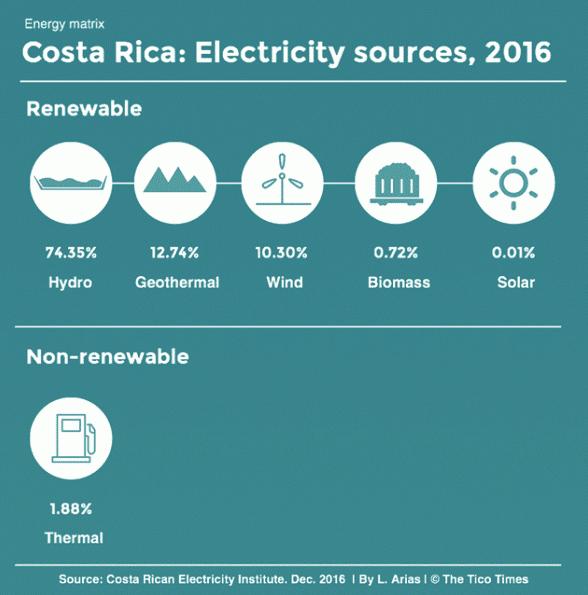 Energy matrix

Costa Rica: Electricity sources, 2016

Renewable

74.35%
Hydro

12.74%
Geothermal

10.30%
Wind

0.72%
Biomass

0.01%
Solar

Non-renewable

1.88%
Thermal

Source: Costa Rican Electricity Institute. Dec. 2016 | By L. Arias | © The Tico Times